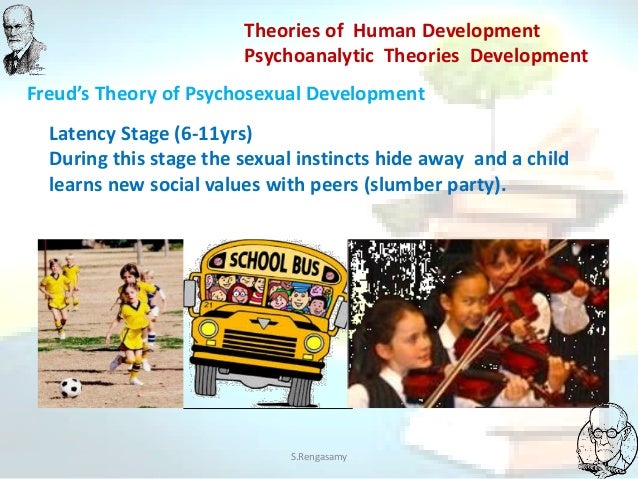 Theories of Human Development
Psychoanalytic Theories Development

Freud's Theory of Psychosexual Development

Latency Stage (6-11yrs)
During this stage the sexual instincts hide away and a child learns new social values with peers (slumber party).

SCHOOL BUS

21

S.Rengasamy